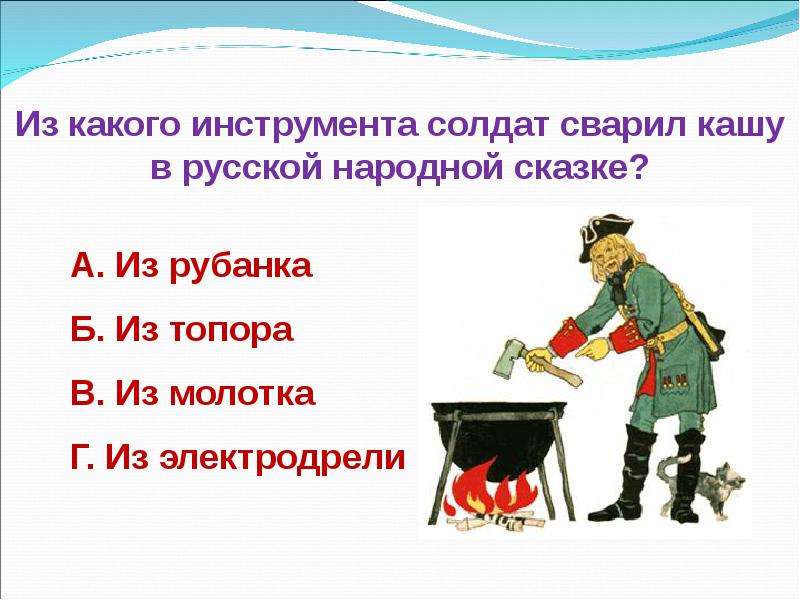 Из какого инструмента солдат сварил кашу в русской народной сказке?

А. Из рубанка

Б. Из топора

В. Из молотка

Г. Из электродрели